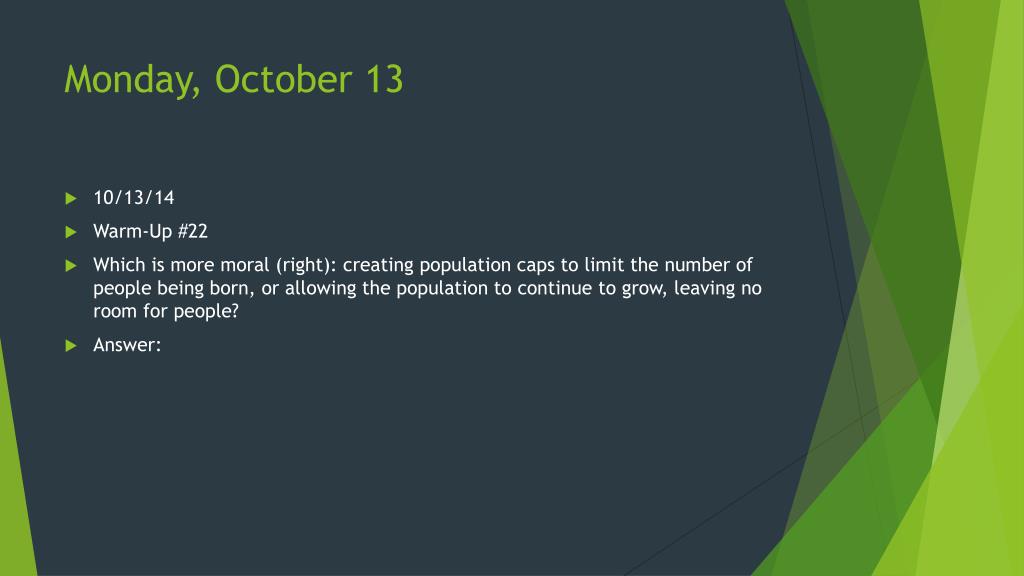 Monday, October 13

10/13/14

Warm-Up #22

Which is more moral (right): creating population caps to limit the number of people being born, or allowing the population to continue to grow, leaving no room for people?

Answer: